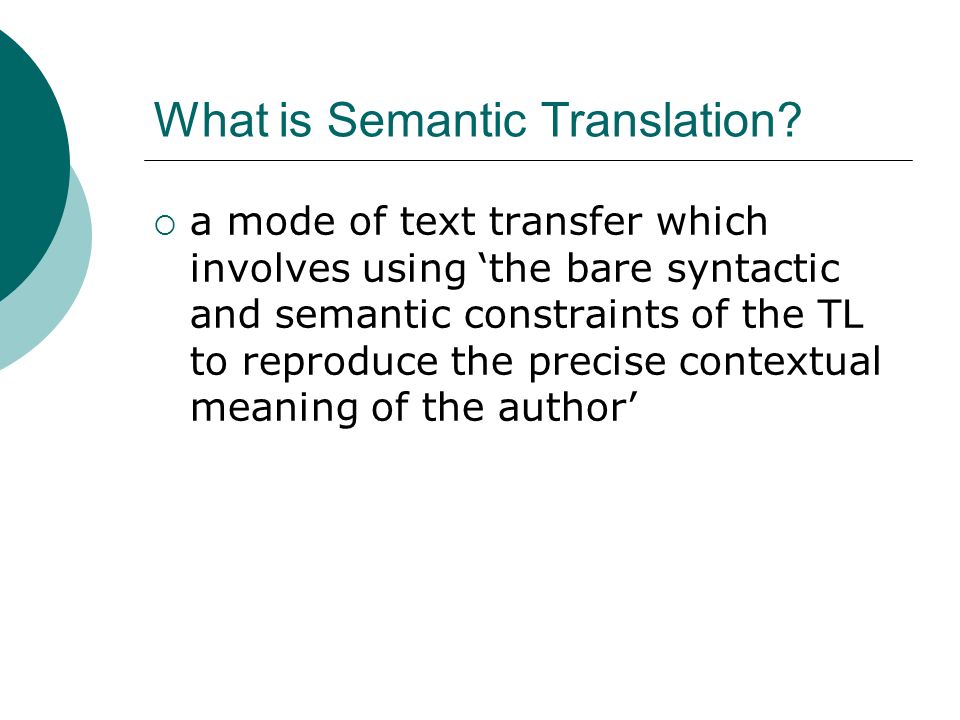 What is Semantic Translation?

○ a mode of text transfer which involves using ‘the bare syntactic and semantic constraints of the TL to reproduce the precise contextual meaning of the author’